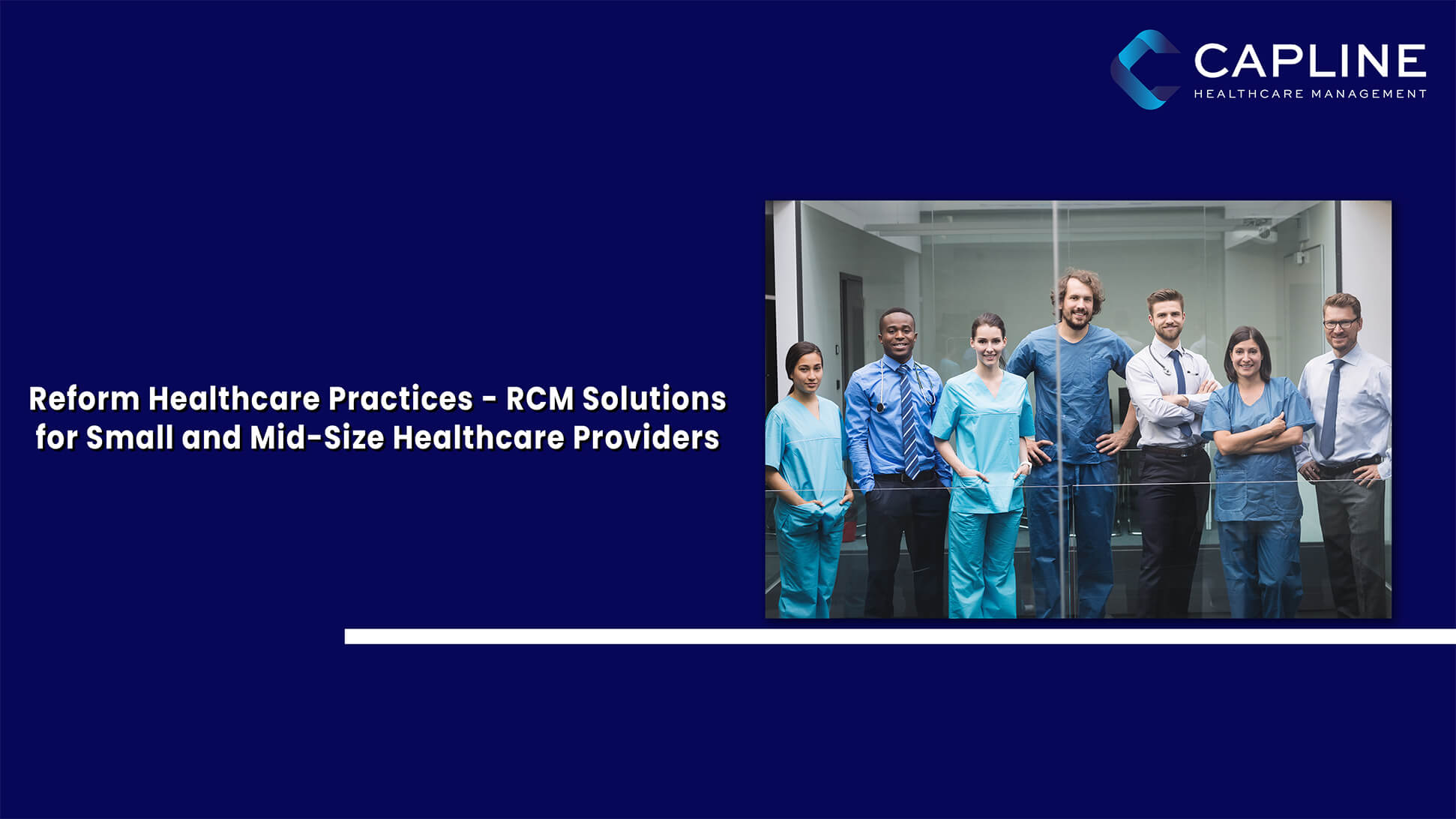 CAPLINE
HEALTHCARE MANAGEMENT

Reform Healthcare Practices - RCM Solutions for Small and Mid-Size Healthcare Providers